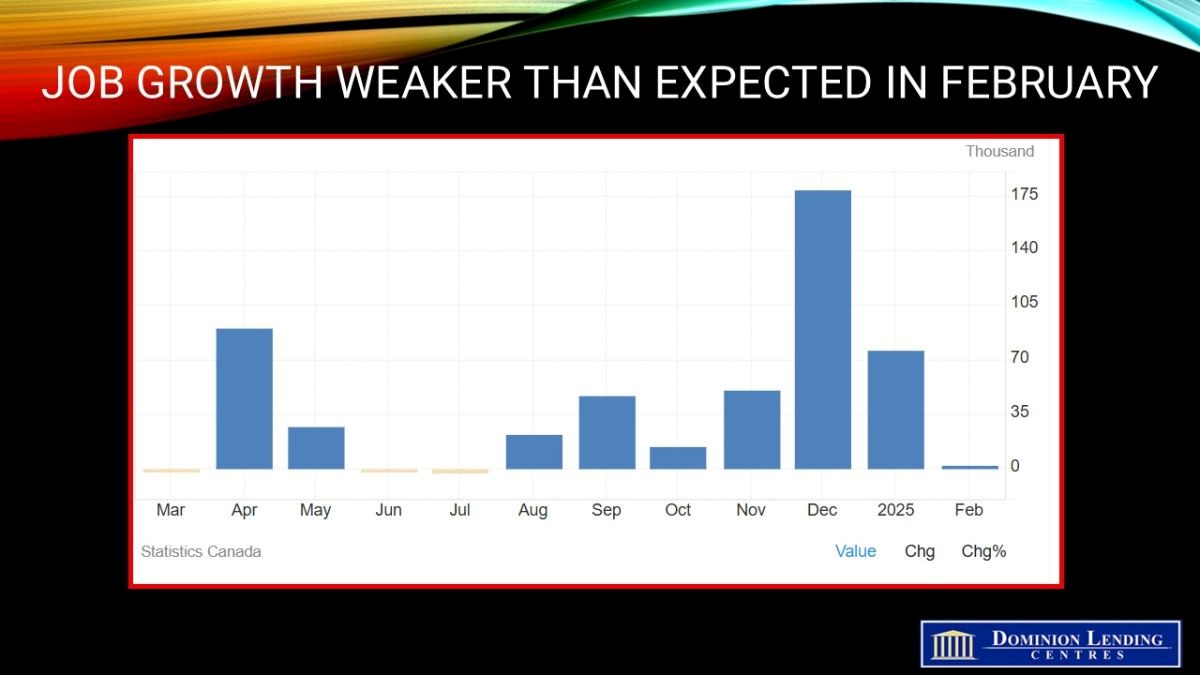 JOB GROWTH WEAKER THAN EXPECTED IN FEBRUARY

Thousand

175
140
105
70
35
0

Mar Apr May Jun Jul Aug Sep Oct Nov Dec 2025 Feb

Statistics Canada

Value Chg Chg%

DOMINION LENDING CENTRES